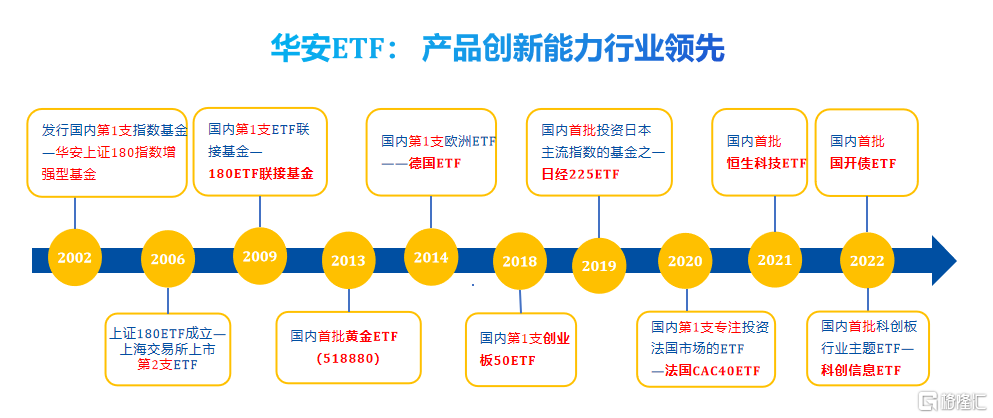 华安ETF： 产品创新能力行业领先

发行国内第1支指数基金—华安上证180指数增强型基金

国内第1支ETF联接基金—180ETF联接基金

国内第1支欧洲ETF——德国ETF

国内首批投资日本主流指数的基金之一日经225ETF

国内首批恒生科技ETF

国内首批国开债ETF

2002
2006
2009
2013
2014
2018
2019
2020
2021
2022

上证180ETF成立—上海交易所上市第2支ETF

国内首批黄金ETF（518880）

国内第1支创业板50ETF

国内第1支专注投资法国市场的ETF—法国CAC40ETF

国内首批科创板行业主题ETF—科创信息ETF

格隆汇